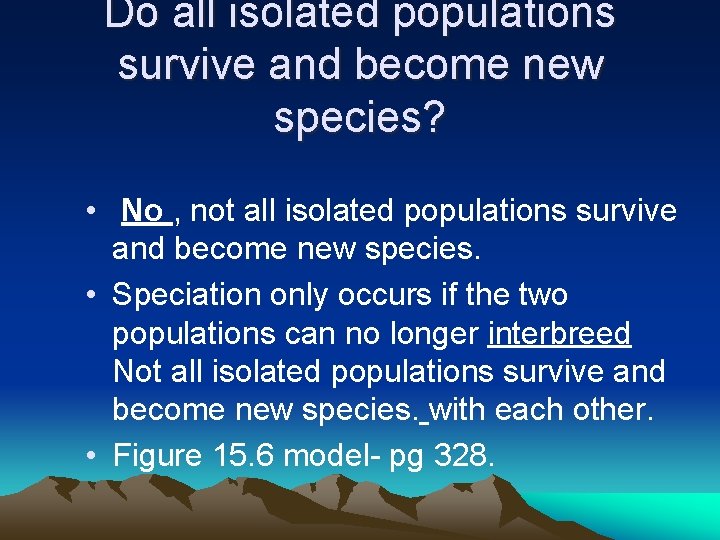 Do all isolated populations survive and become new species?

• No , not all isolated populations survive and become new species.

• Speciation only occurs if the two populations can no longer interbreed Not all isolated populations survive and become new species. with each other.

• Figure 15.6 model- pg 328.